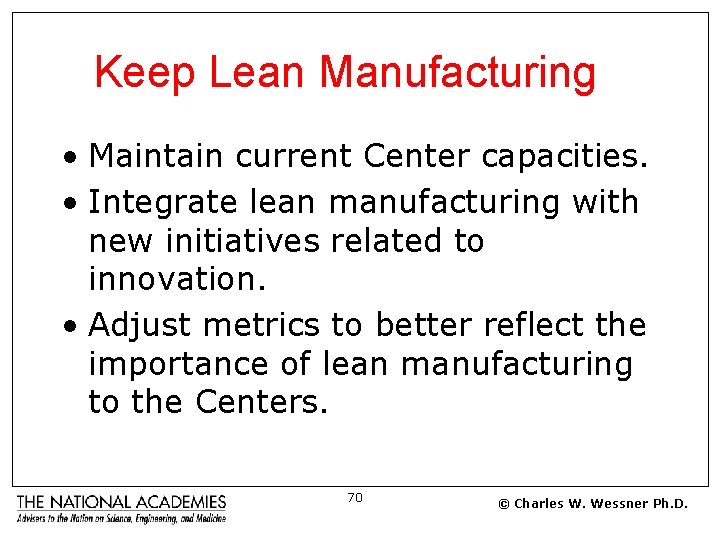 Keep Lean Manufacturing

• Maintain current Center capacities.

• Integrate lean manufacturing with new initiatives related to innovation.

• Adjust metrics to better reflect the importance of lean manufacturing to the Centers.

THE NATIONAL ACADEMIES
Advisers to the Nation on Science, Engineering, and Medicine

70

© Charles W. Wessner Ph.D.